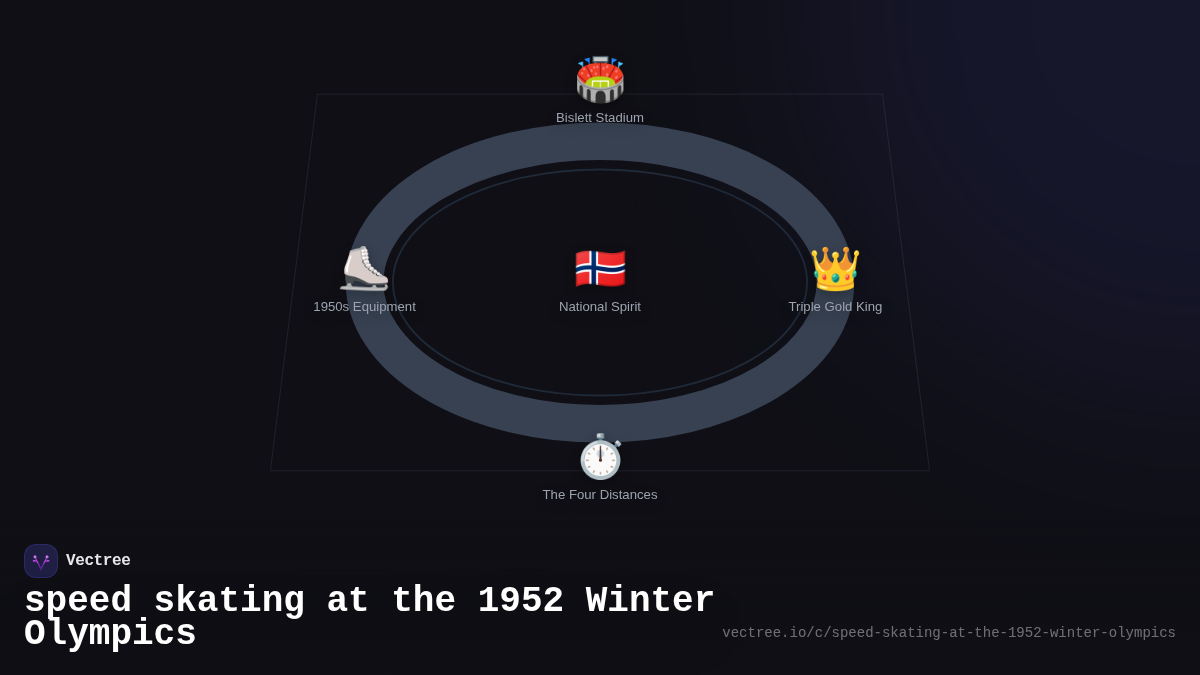 Bislett Stadium

1950s Equipment

National Spirit

Triple Gold King

The Four Distances

Vectree

speed skating at the 1952 Winter Olympics

vectree.io/c/speed-skating-at-the-1952-winter-olympics